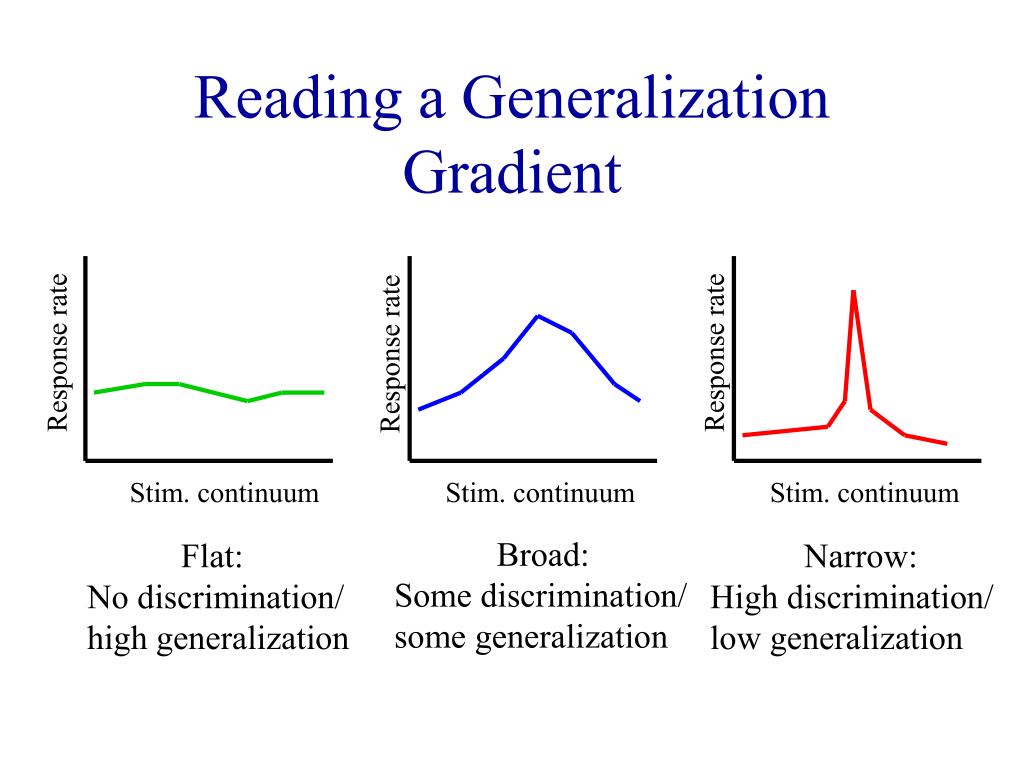 Reading a Generalization Gradient

Response rate

Stim. continuum

Flat:
No discrimination/
high generalization

Response rate

Stim. continuum

Broad:
Some discrimination/
some generalization

Response rate

Stim. continuum

Narrow:
High discrimination/
low generalization